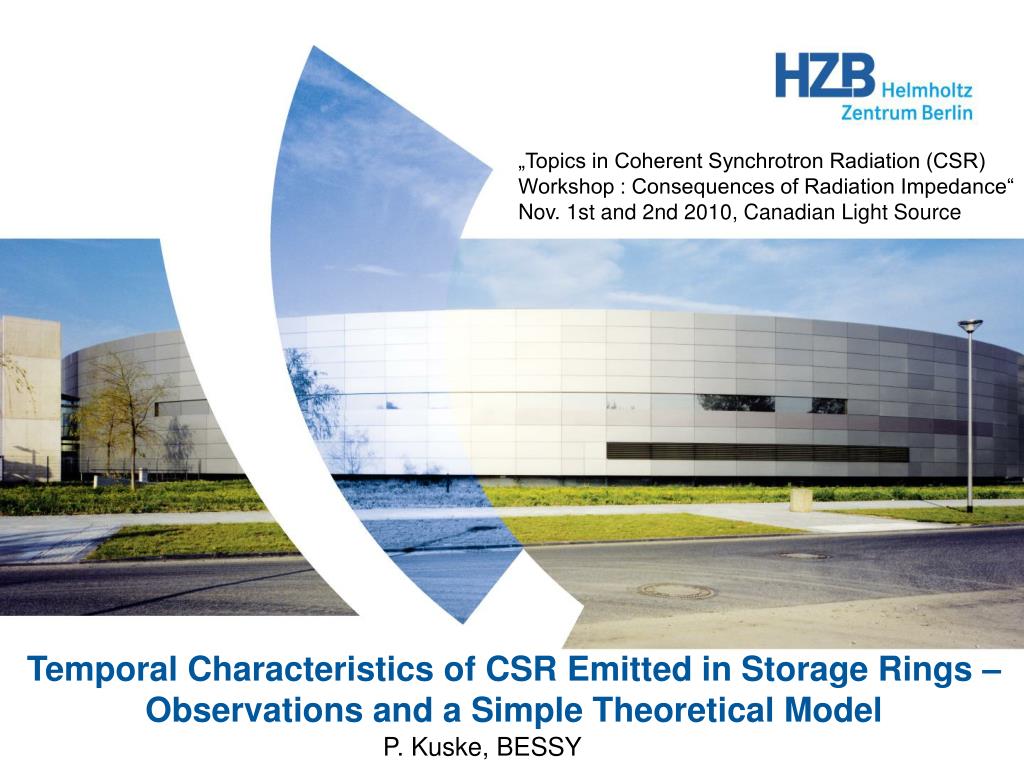 HZB Helmholtz Zentrum Berlin

„Topics in Coherent Synchrotron Radiation (CSR) Workshop : Consequences of Radiation Impedance“ Nov. 1st and 2nd 2010, Canadian Light Source

Temporal Characteristics of CSR Emitted in Storage Rings – Observations and a Simple Theoretical Model

P. Kuske, BESSY